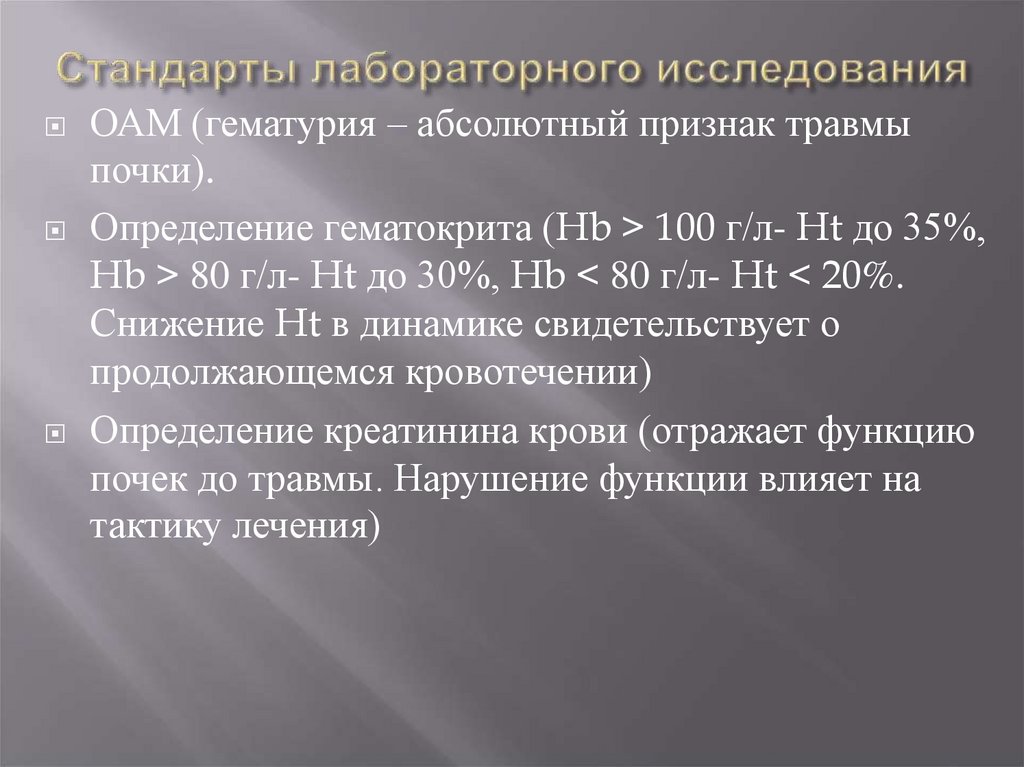 Стандарты лабораторного исследования

ОАМ (гематурия – абсолютный признак травмы почки).

Определение гематокрита (Hb > 100 г/л- Ht до 35%, Hb > 80 г/л- Ht до 30%, Hb < 80 г/л- Ht < 20%. Снижение Ht в динамике свидетельствует о продолжающемся кровотечении)

Определение креатинина крови (отражает функцию почек до травмы. Нарушение функции влияет на тактику лечения)